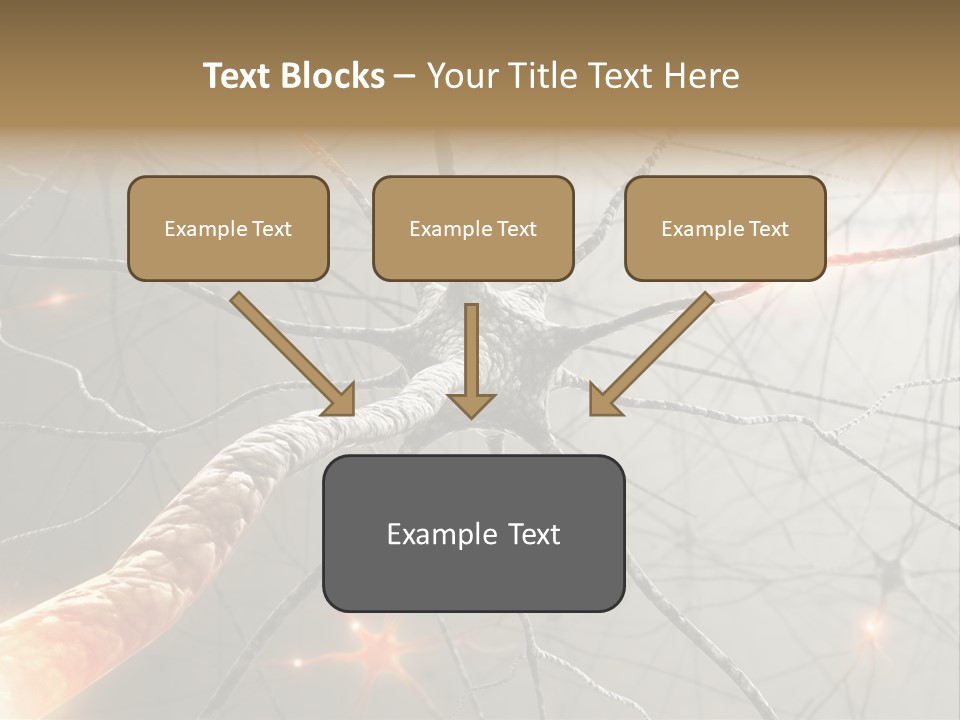 Text Blocks – Your Title Text Here

Example Text

Example Text

Example Text

Example Text